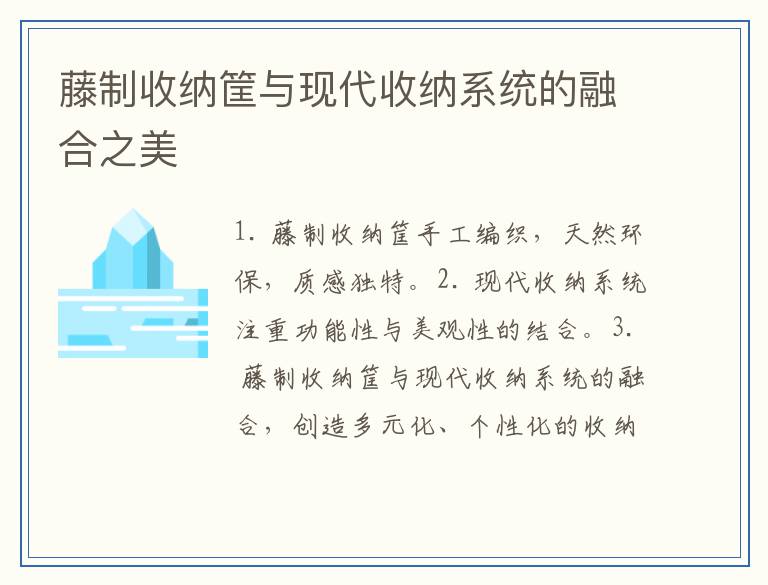 藤制收纳筐与现代收纳系统的融合之美

1. 藤制收纳筐手工编织，天然环保，质感独特。2. 现代收纳系统注重功能性与美观性的结合。3. 藤制收纳筐与现代收纳系统的融合，创造多元化、个性化的收纳